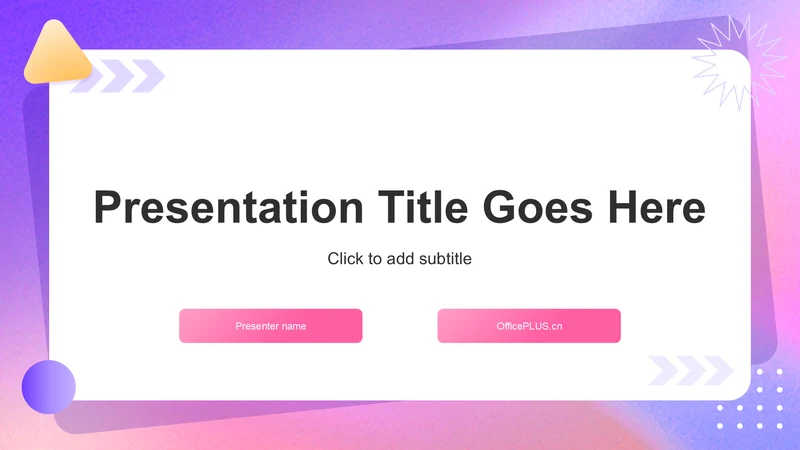 Presentation Title Goes Here

Click to add subtitle

Presenter name

OfficePLUS.cn